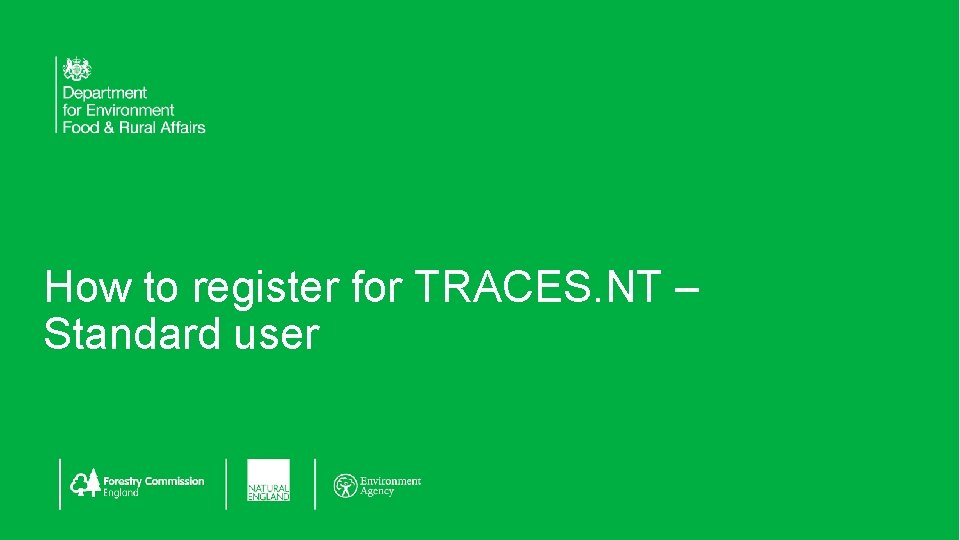 Department
for Environment
Food & Rural Affairs

How to register for TRACES.NT – Standard user

Forestry Commission
England

NATURAL
ENGLAND

Environment
Agency